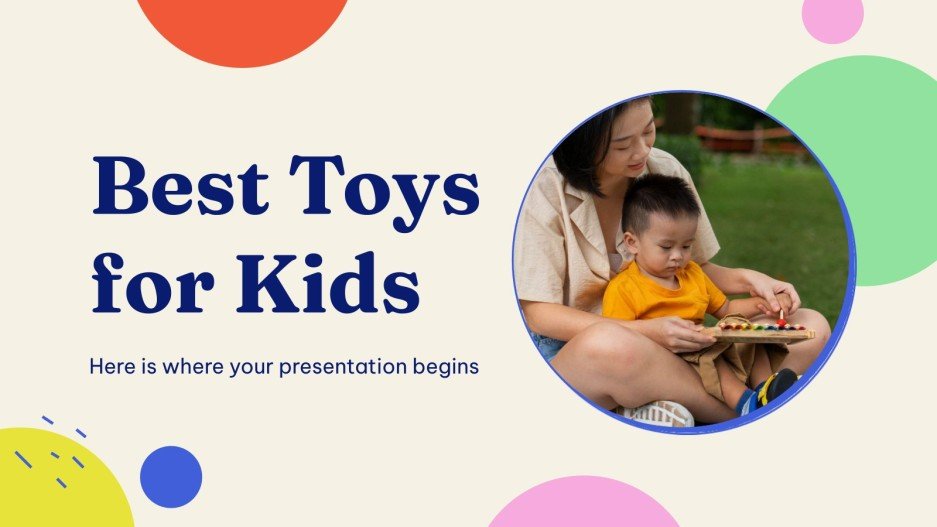 Best Toys for Kids

Here is where your presentation begins